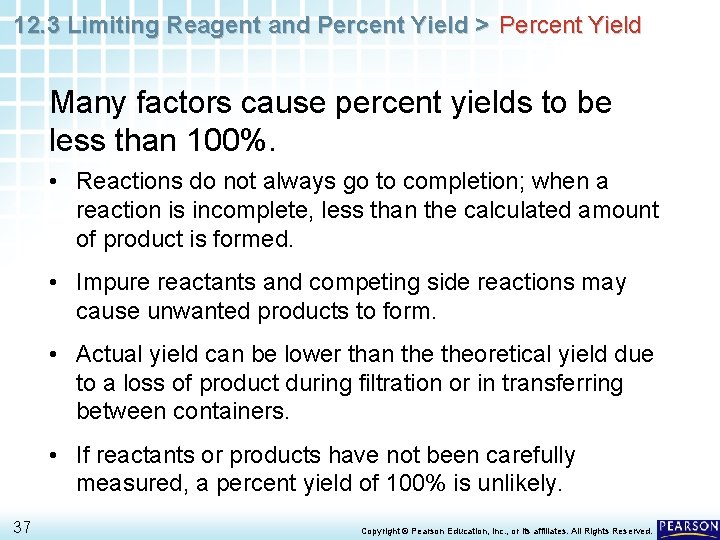 12.3 Limiting Reagent and Percent Yield > Percent Yield

Many factors cause percent yields to be less than 100%.

• Reactions do not always go to completion; when a reaction is incomplete, less than the calculated amount of product is formed.

• Impure reactants and competing side reactions may cause unwanted products to form.

• Actual yield can be lower than the theoretical yield due to a loss of product during filtration or in transferring between containers.

• If reactants or products have not been carefully measured, a percent yield of 100% is unlikely.

37

Copyright © Pearson Education, Inc., or its affiliates. All Rights Reserved.

PEARSON